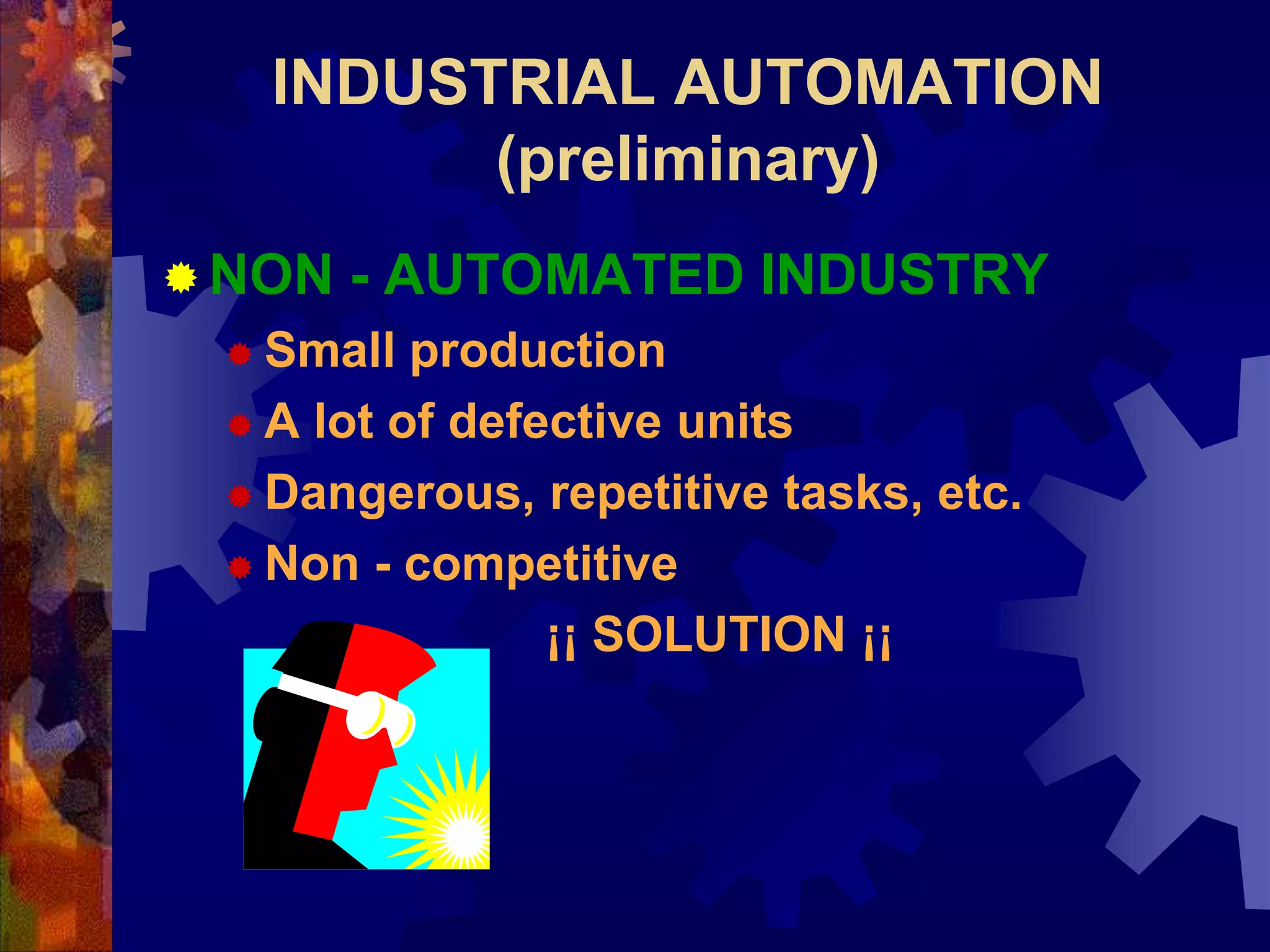 INDUSTRIAL AUTOMATION (preliminary)

NON - AUTOMATED INDUSTRY

Small production

A lot of defective units

Dangerous, repetitive tasks, etc.

Non - competitive

¡¡ SOLUTION ¡¡